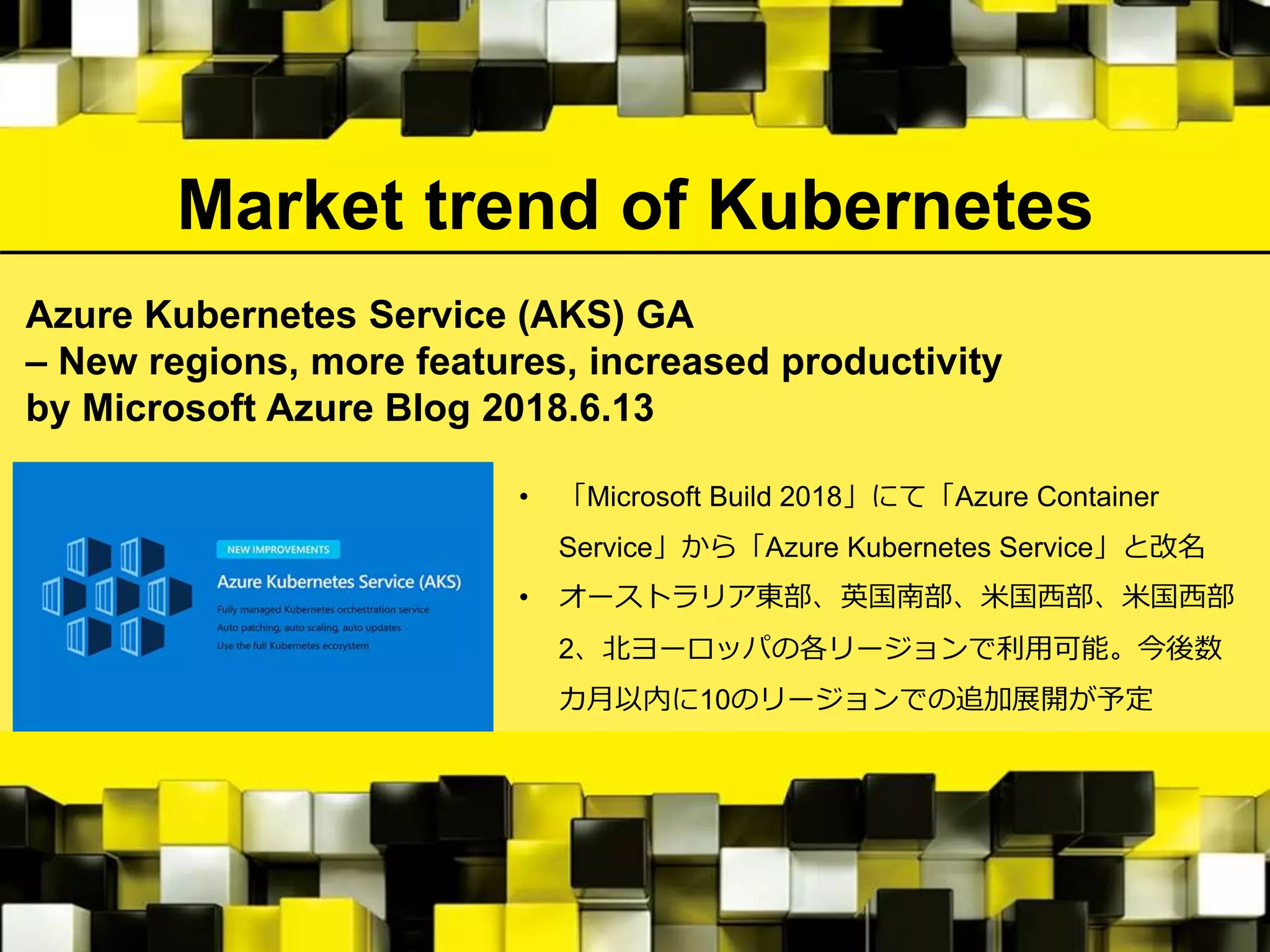 Market trend of Kubernetes

Azure Kubernetes Service (AKS) GA
– New regions, more features, increased productivity
by Microsoft Azure Blog 2018.6.13

NEW IMPROVEMENTS

Azure Kubernetes Service (AKS)

Fully managed Kubernetes orchestration service
Auto patching, auto scaling, auto updates
Use the full Kubernetes ecosystem

• 「Microsoft Build 2018」にて「Azure Container Service」から「Azure Kubernetes Service」と改名
• オーストラリア東部、英国南部、米国西部、米国西部2、北ヨーロッパの各リージョンで利用可能。今後数カ月以内に10のリージョンでの追加展開が予定